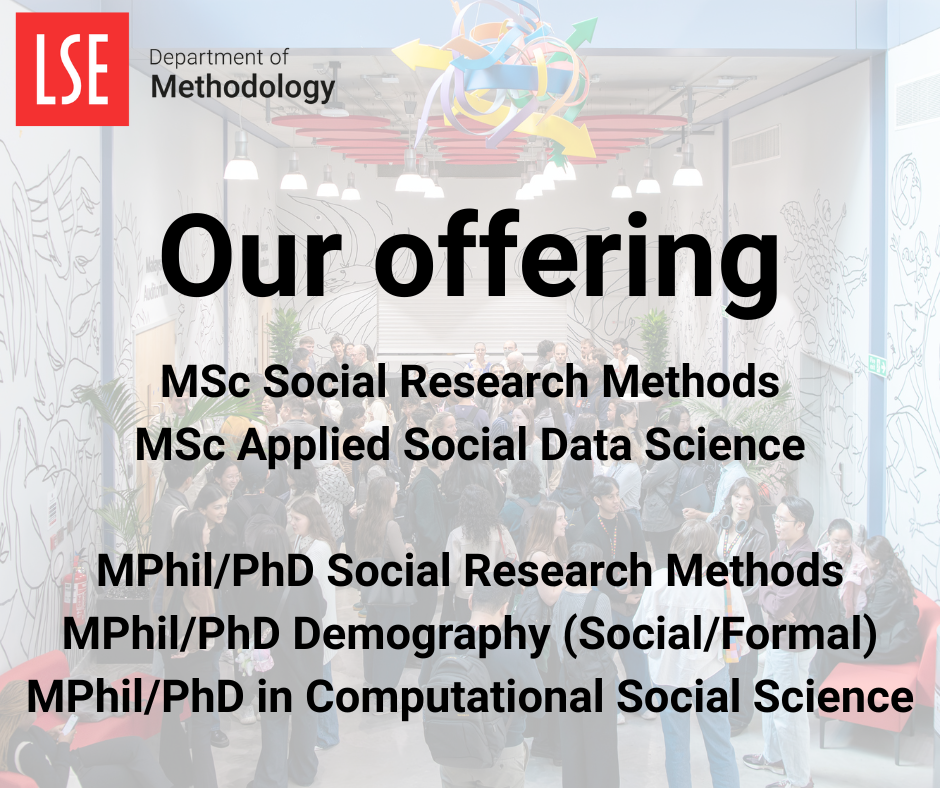 LSE

Department of
Methodology

Our offering

MSc Social Research Methods
MSc Applied Social Data Science

MPhil/PhD Social Research Methods
MPhil/PhD Demography (Social/Formal)
MPhil/PhD in Computational Social Science